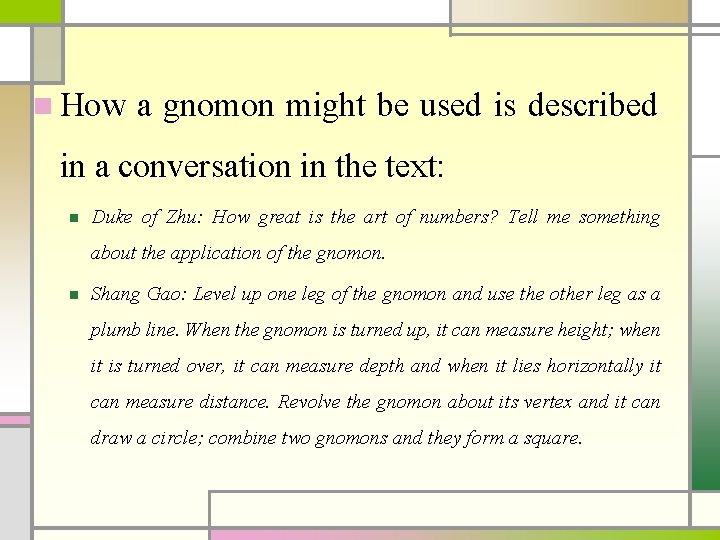 How a gnomon might be used is described in a conversation in the text:

Duke of Zhu: How great is the art of numbers? Tell me something about the application of the gnomon.

Shang Gao: Level up one leg of the gnomon and use the other leg as a plumb line. When the gnomon is turned up, it can measure height; when it is turned over, it can measure depth and when it lies horizontally it can measure distance. Revolve the gnomon about its vertex and it can draw a circle; combine two gnomons and they form a square.